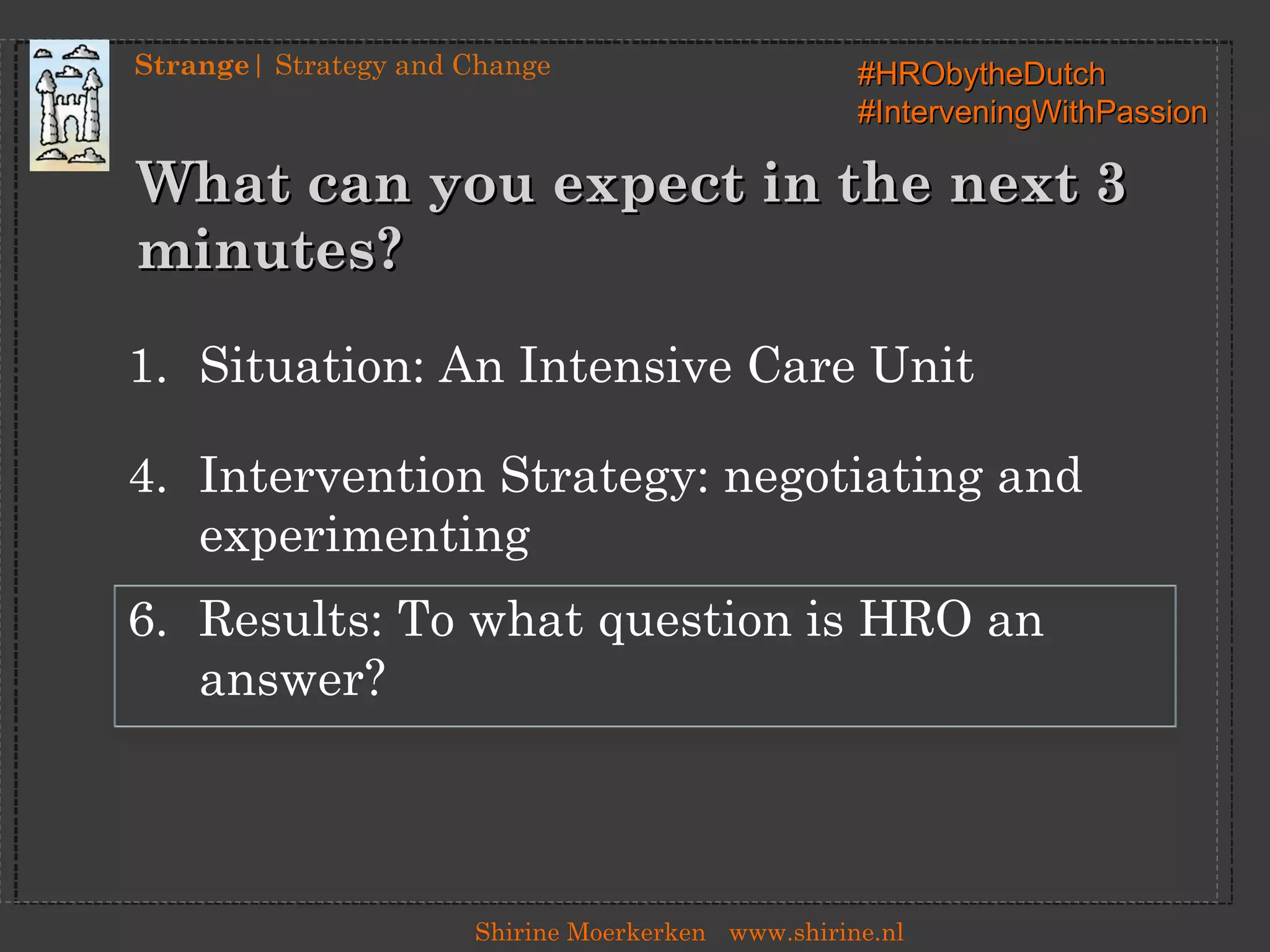 Strange | Strategy and Change

#HRObytheDutch
#InterveningWithPassion

What can you expect in the next 3 minutes?

1. Situation: An Intensive Care Unit

4. Intervention Strategy: negotiating and experimenting

6. Results: To what question is HRO an answer?

Shirine Moerkerken www.shirine.nl